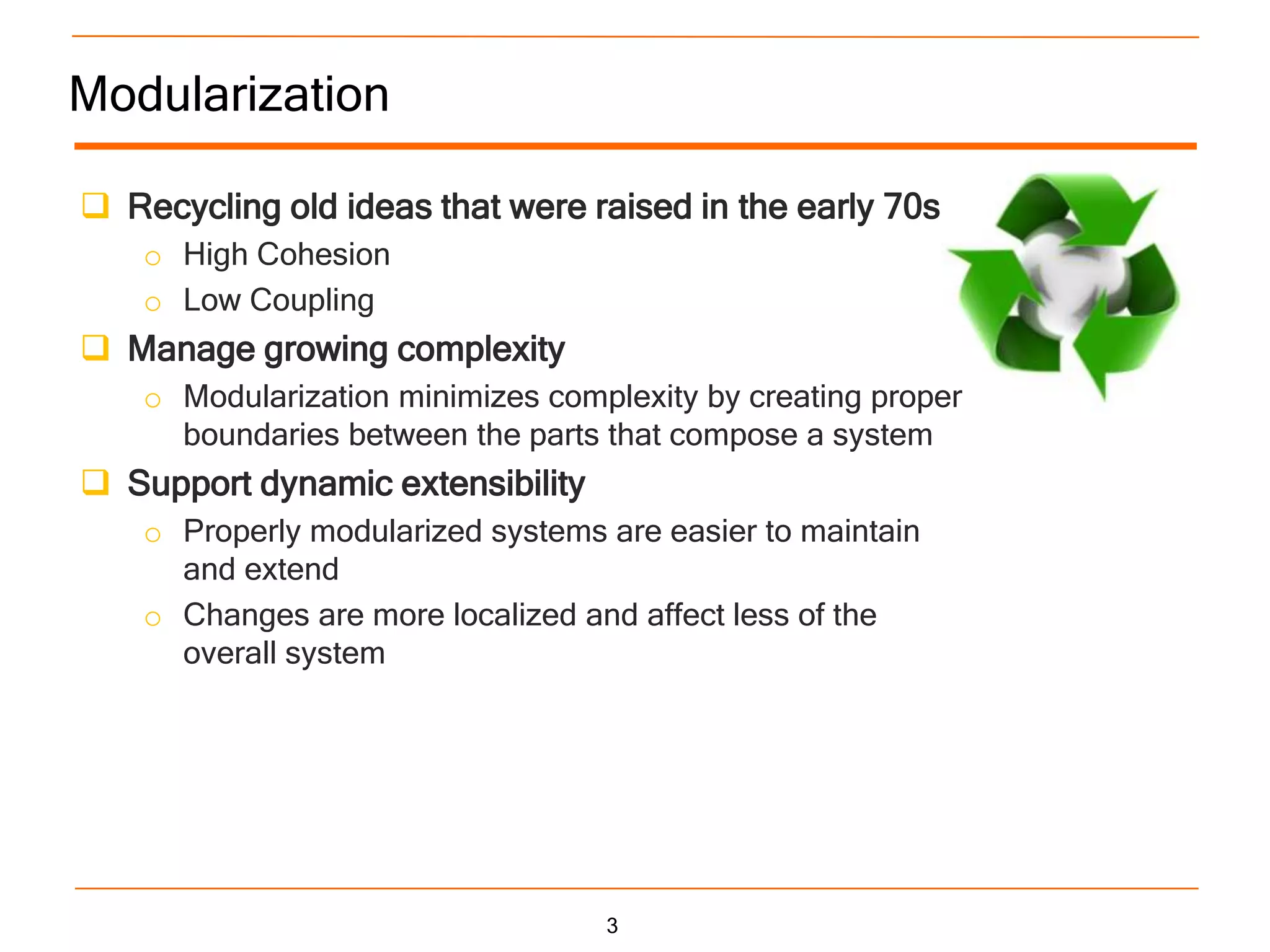 Modularization

❑ Recycling old ideas that were raised in the early 70s
○ High Cohesion
○ Low Coupling
❑ Manage growing complexity
○ Modularization minimizes complexity by creating proper boundaries between the parts that compose a system
❑ Support dynamic extensibility
○ Properly modularized systems are easier to maintain and extend
○ Changes are more localized and affect less of the overall system

3